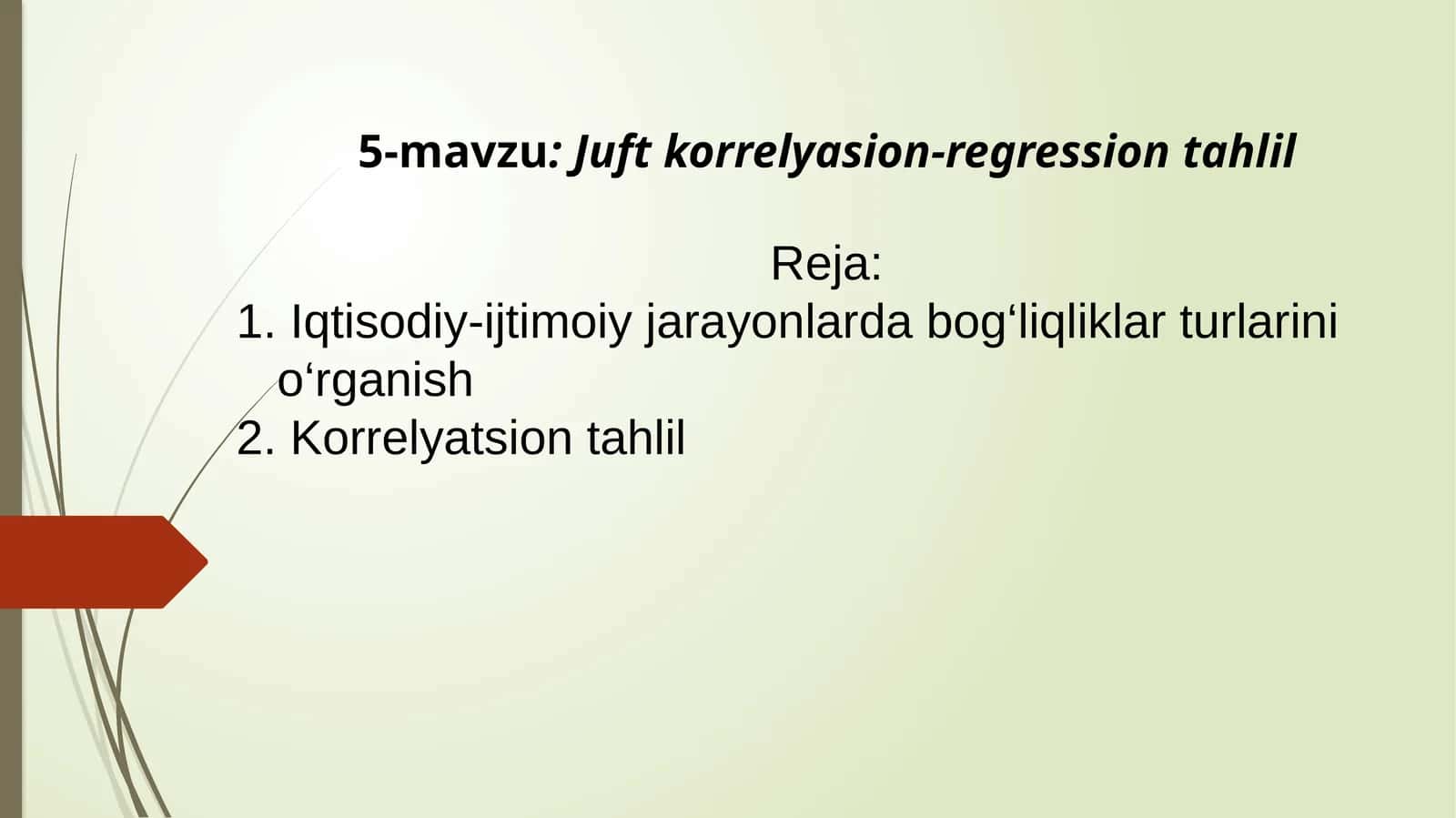 5-mavzu: Juft korrelyasion-regression tahlil

Reja:

1. Iqtisodiy-ijtimoiy jarayonlarda bog‘liqliklar turlarini o‘rganish
2. Korrelyatsion tahlil